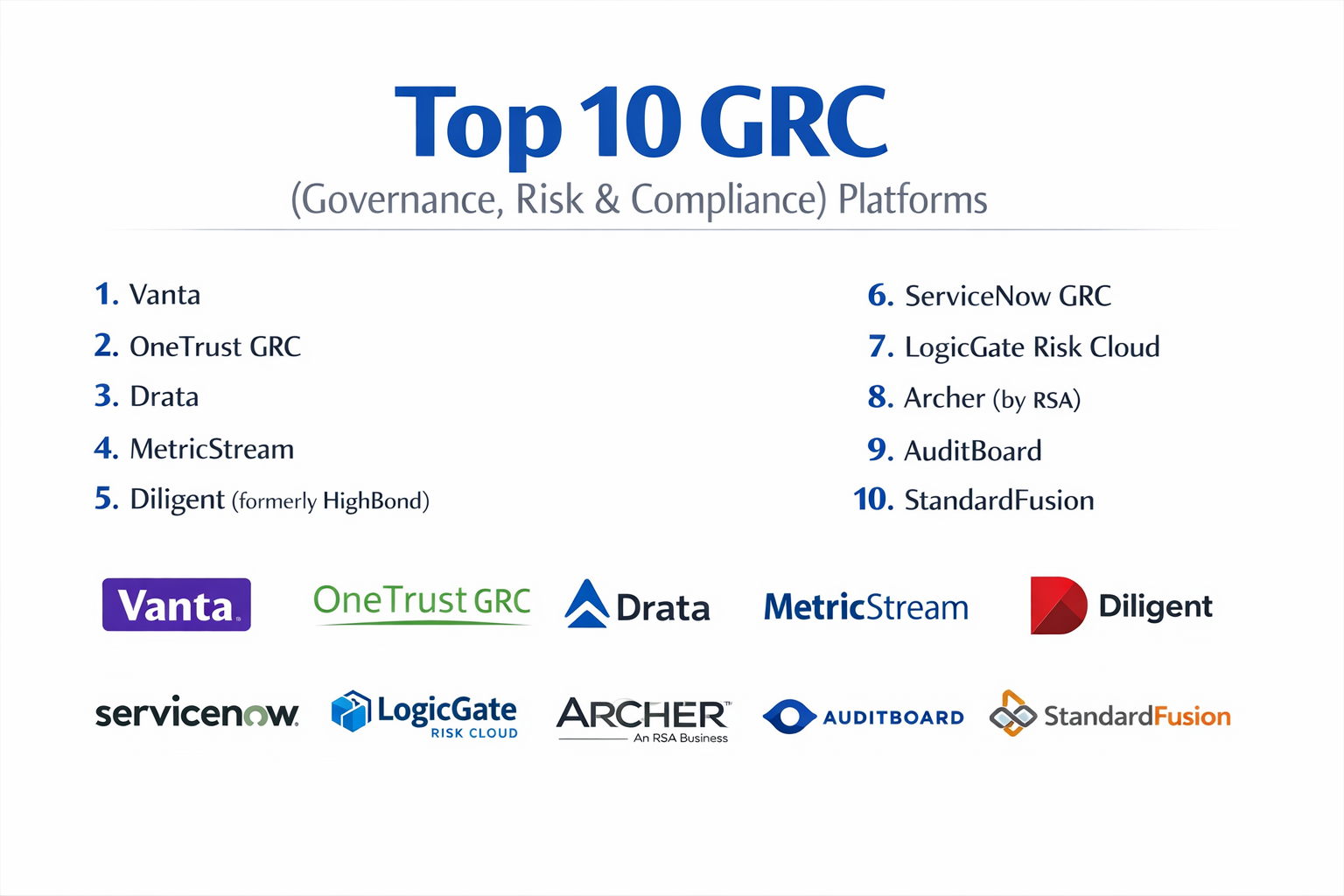 Top 10 GRC
(Governance, Risk & Compliance) Platforms

1. Vanta
2. OneTrust GRC
3. Drata
4. MetricStream
5. Diligent (formerly HighBond)

6. ServiceNow GRC
7. LogicGate Risk Cloud
8. Archer (by RSA)
9. AuditBoard
10. StandardFusion

Vanta
OneTrust GRC
Drata
MetricStream
Diligent

servicenow
LogicGate RISK CLOUD
ARCHER An RSA Business
AUDITBOARD
StandardFusion